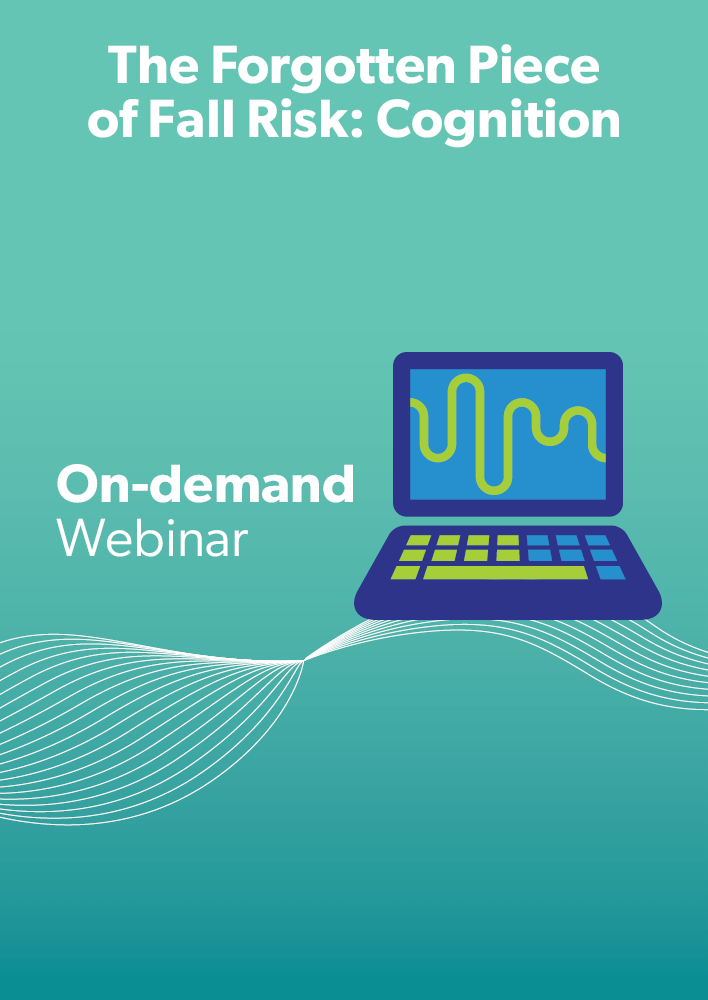 The Forgotten Piece of Fall Risk: Cognition

On-demand
Webinar